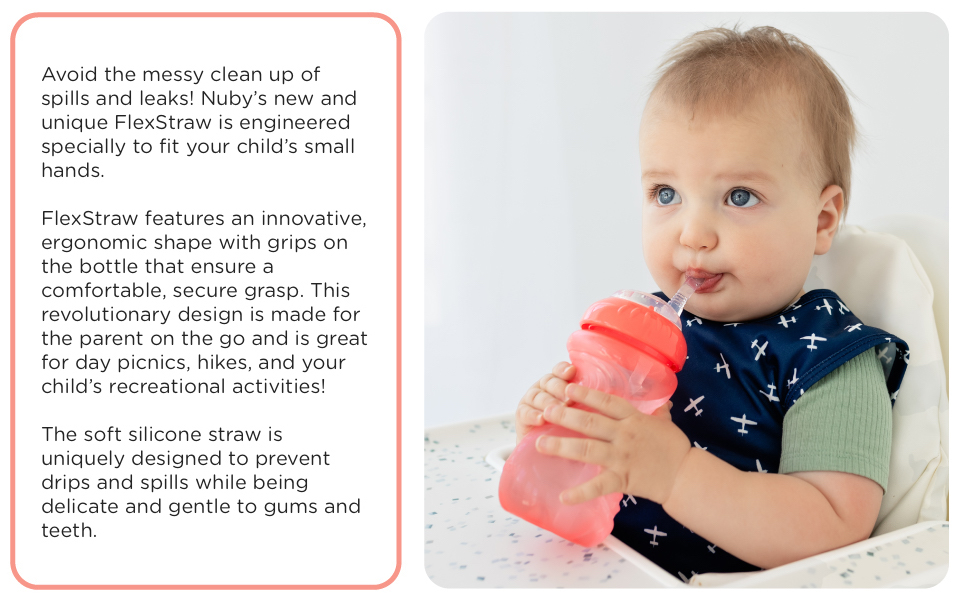 Avoid the messy clean up of spills and leaks! Nuby's new and unique FlexStraw is engineered specially to fit your child's small hands.

FlexStraw features an innovative, ergonomic shape with grips on the bottle that ensure a comfortable, secure grasp. This revolutionary design is made for the parent on the go and is great for day picnics, hikes, and your child's recreational activities!

The soft silicone straw is uniquely designed to prevent drips and spills while being delicate and gentle to gums and teeth.